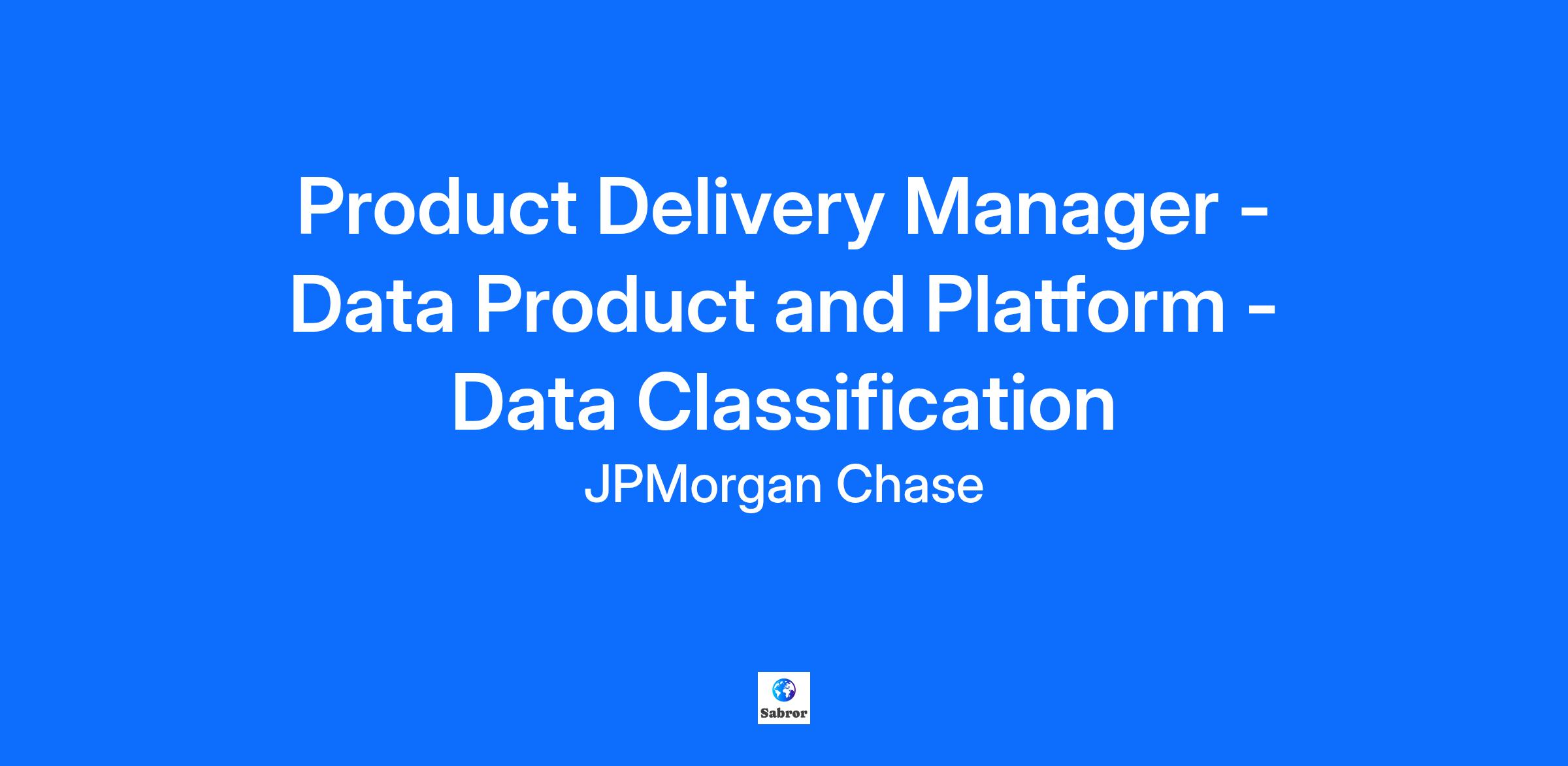 Product Delivery Manager - Data Product and Platform - Data Classification

JPMorgan Chase

Sabror